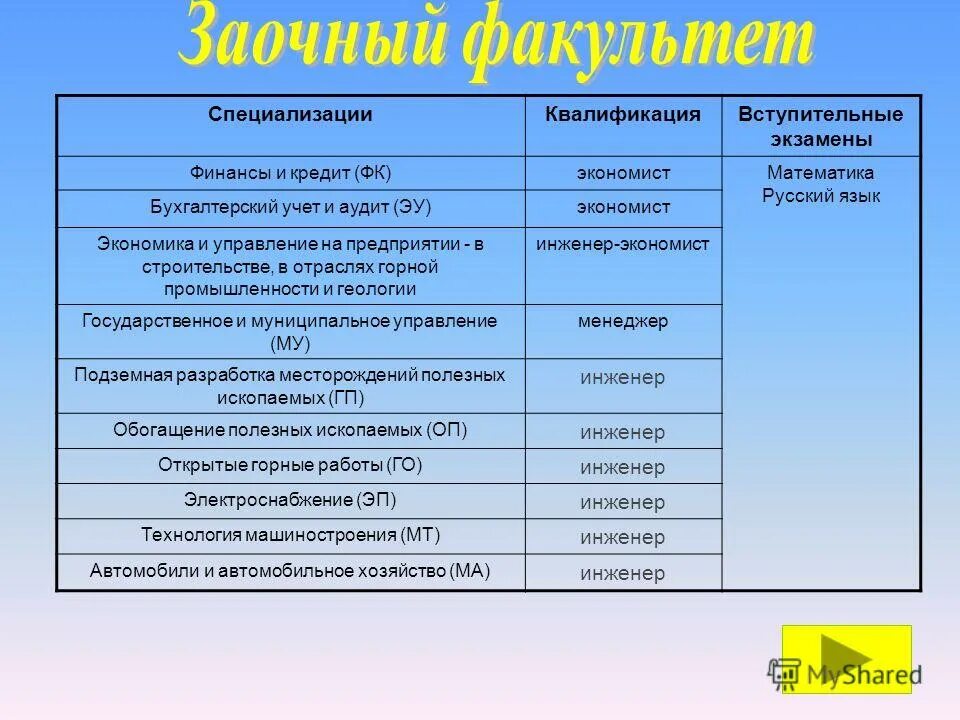 Заочный факультет

| Специализации | Квалификация | Вступительные экзамены |
|---|---|---|
| Финансы и кредит (ФК) | экономист | Математика Русский язык |
| Бухгалтерский учет и аудит (ЭУ) | экономист | |
| Экономика и управление на предприятии - в строительстве, в отраслях горной промышленности и геологии | инженер-экономист | |
| Государственное и муниципальное управление (МУ) | менеджер | |
| Подземная разработка месторождений полезных ископаемых (ГП) | инженер | |
| Обогащение полезных ископаемых (ОП) | инженер | |
| Открытые горные работы (ГО) | инженер | |
| Электроснабжение (ЭП) | инженер | |
| Технология машиностроения (МТ) | инженер | |
| Автомобили и автомобильное хозяйство (МА) | инженер | |

MyShared